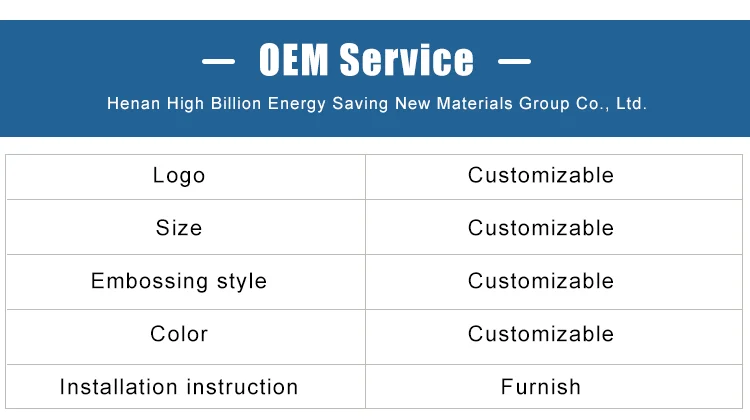 — OEM Service —

Henan High Billion Energy Saving New Materials Group Co., Ltd.

| Logo | Customizable |
|---|---|
| Size | Customizable |
| Embossing style | Customizable |
| Color | Customizable |
| Installation instruction | Furnish |